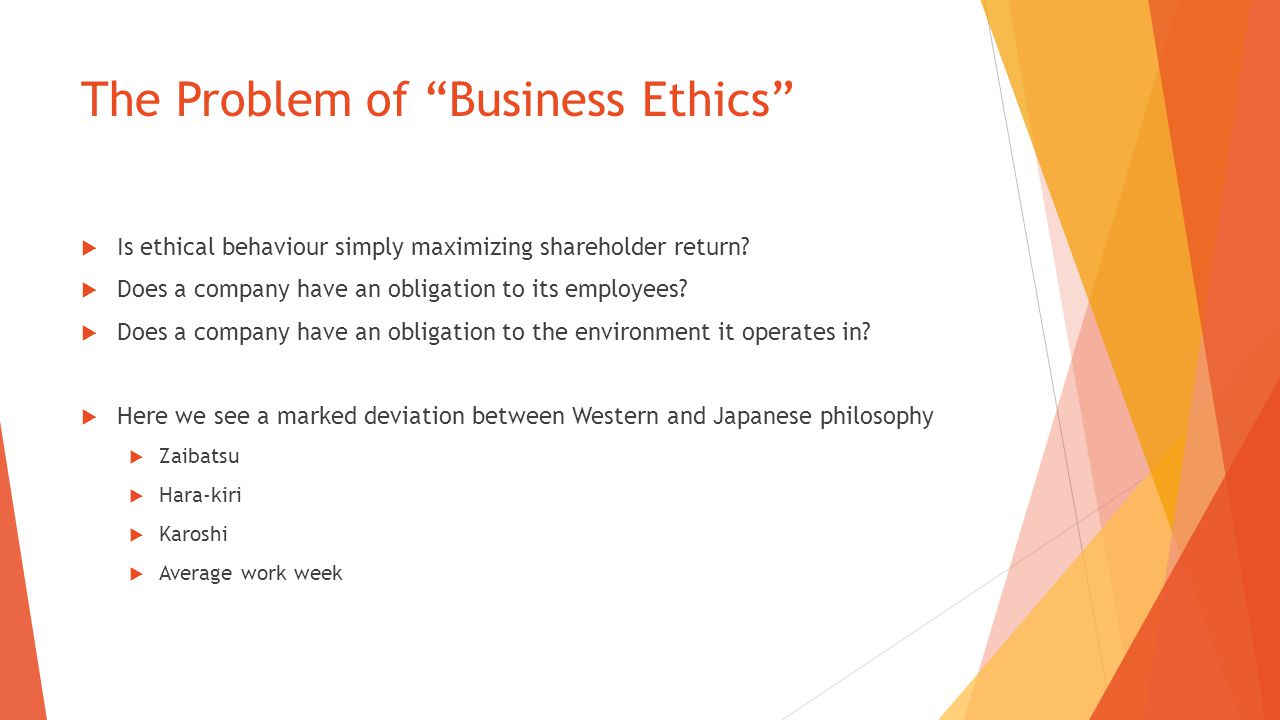 The Problem of “Business Ethics”

Is ethical behaviour simply maximizing shareholder return?

Does a company have an obligation to its employees?

Does a company have an obligation to the environment it operates in?

Here we see a marked deviation between Western and Japanese philosophy

Zaibatsu

Hara-kiri

Karoshi

Average work week